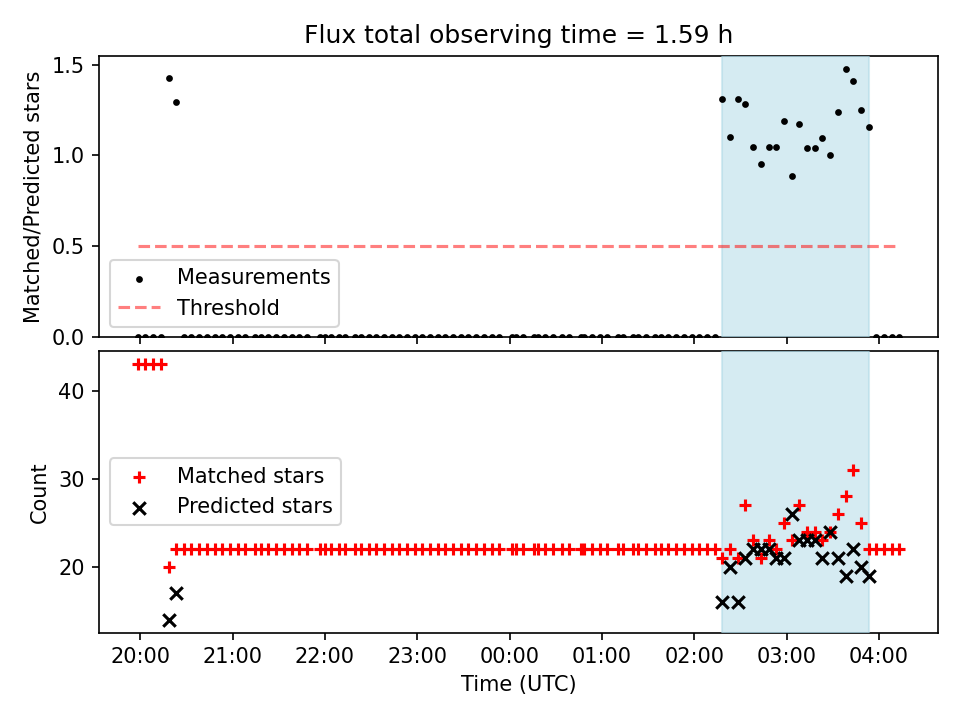 Flux total observing time = 1.59 h

Matched/Predicted stars

1.5
1.0
0.5
0.0

Measurements
Threshold

Count

40
30
20

Matched stars
Predicted stars

20:00
21:00
22:00
23:00
00:00
01:00
02:00
03:00
04:00

Time (UTC)